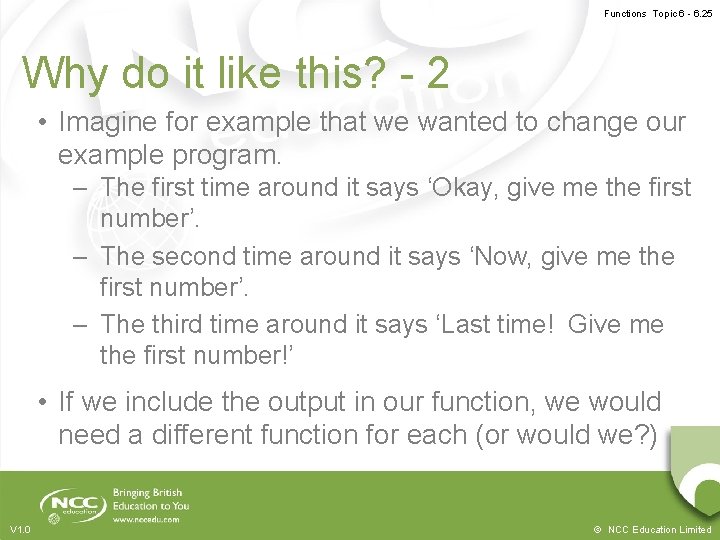 Functions Topic 6 - 6.25

Why do it like this? - 2

• Imagine for example that we wanted to change our example program.
– The first time around it says ‘Okay, give me the first number’.
– The second time around it says ‘Now, give me the first number’.
– The third time around it says ‘Last time! Give me the first number!’

• If we include the output in our function, we would need a different function for each (or would we?)

NCC education

Bringing British Education to You
www.nccedu.com

V1.0

© NCC Education Limited